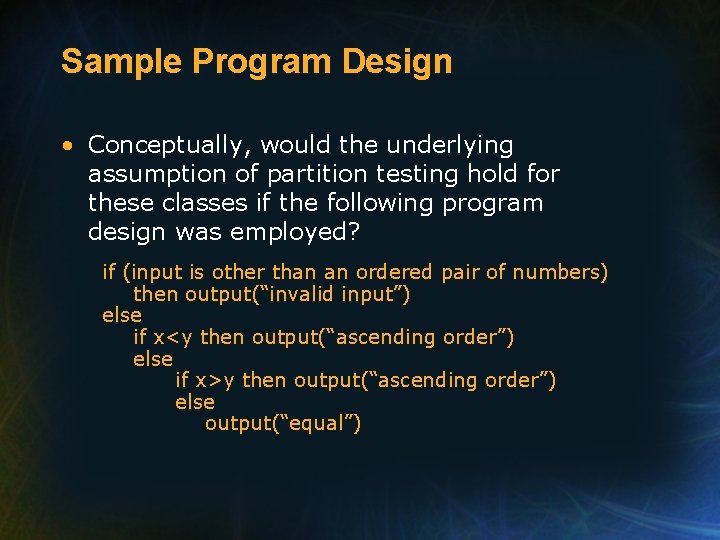 Sample Program Design

• Conceptually, would the underlying assumption of partition testing hold for these classes if the following program design was employed?

if (input is other than an ordered pair of numbers)
    then output(“invalid input”)
else
    if x<y then output(“ascending order”)
    else
        if x>y then output(“ascending order”)
        else
            output(“equal”)